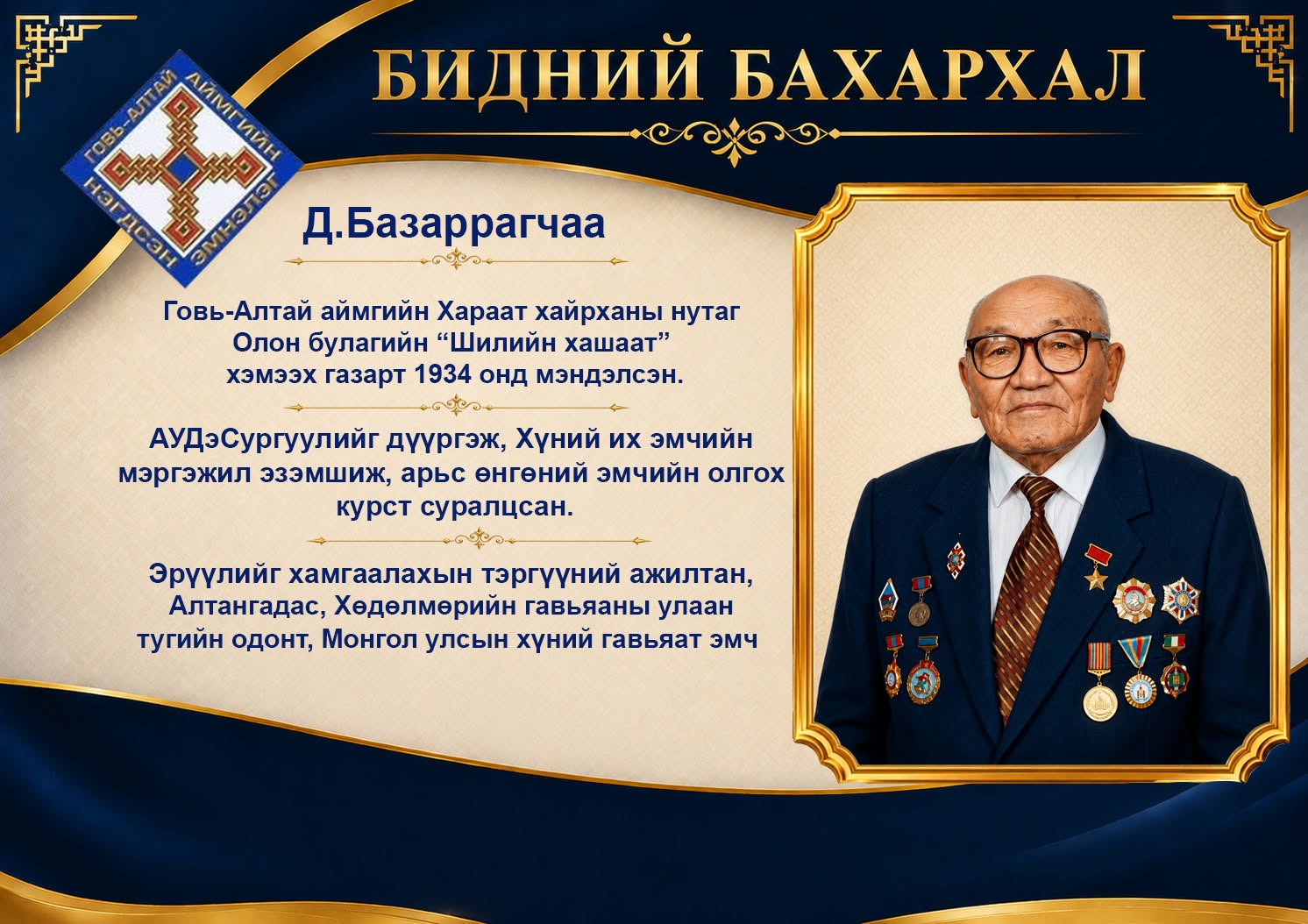 ГОВЬ-АЛТАЙ АЙМГИЙН НЭГДСЭН ЭМНЭЛЭГ

БИДНИЙ БАХАРХАЛ

Д.Базаррагчаа

Говь-Алтай аймгийн Хараат хайрханы нутаг Олон булагийн “Шилийн хашаат” хэмээх газарт 1934 онд мэндэлсэн.

АУДэСургуулийг дүүргэж, Хүний их эмчийн мэргэжил эзэмшиж, арьс өнгөний эмчийн олгох курст суралцсан.

Эрүүлийг хамгаалахын тэргүүний ажилтан, Алтангадас, Хөдөлмөрийн гавьяаны улаан тугийн одонт, Монгол улсын хүний гавьяат эмч